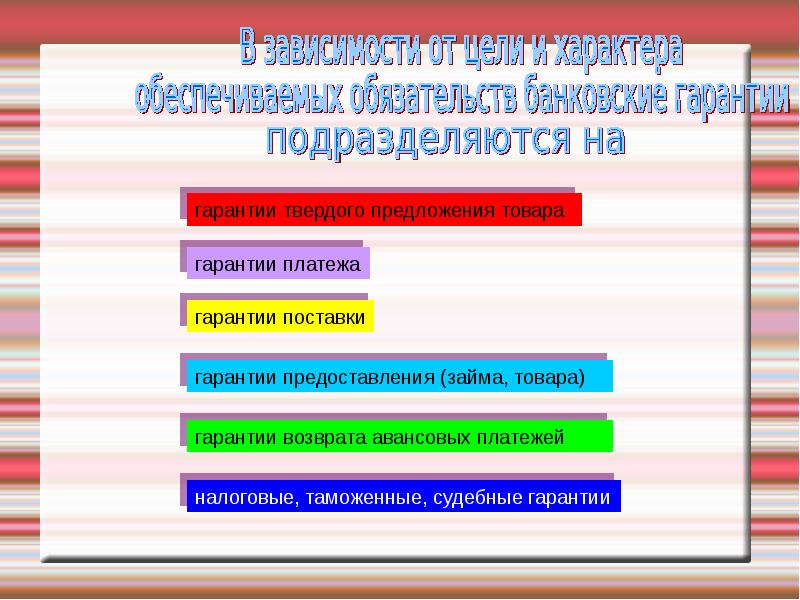 В зависимости от цели и характера обеспечиваемых обязательств банковские гарантии подразделяются на

гарантии твердого предложения товара

гарантии платежа

гарантии поставки

гарантии предоставления (займа, товара)

гарантии возврата авансовых платежей

налоговые, таможенные, судебные гарантии